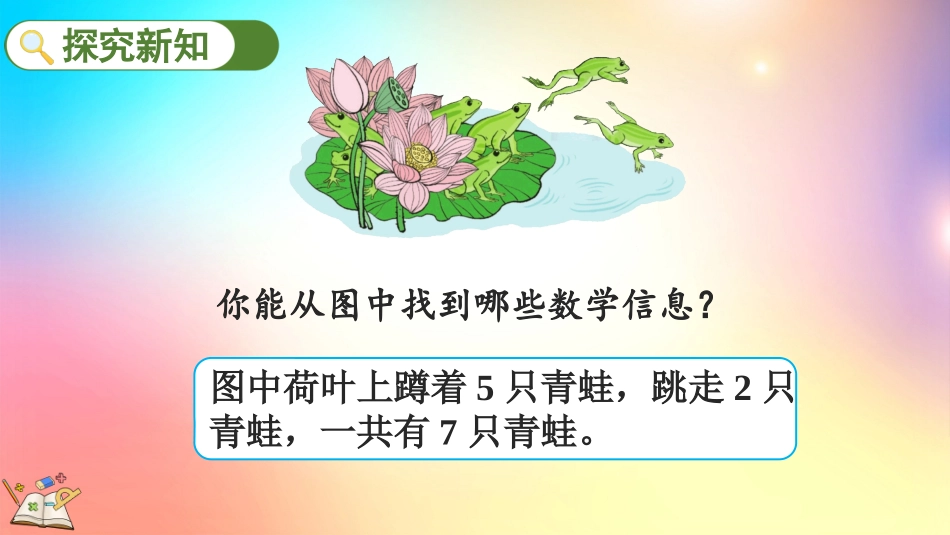 探究新知

你能从图中找到哪些数学信息？

图中荷叶上蹲着 5 只青蛙，跳走 2 只青蛙，一共有 7 只青蛙。